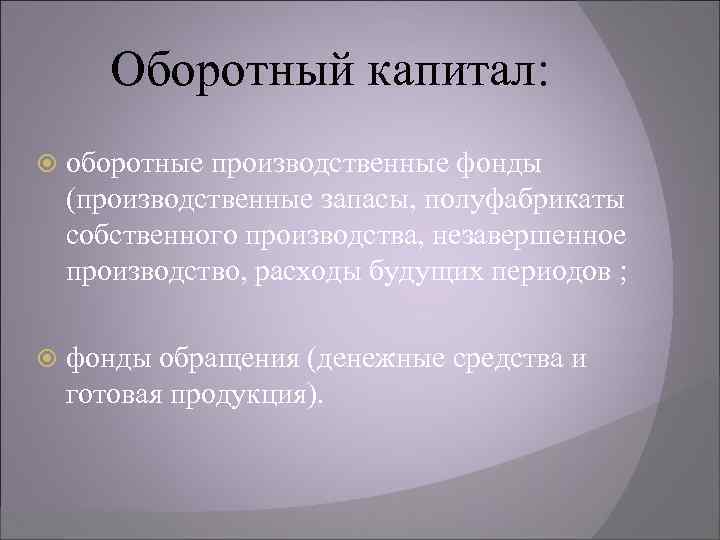 Оборотный капитал:

оборотные производственные фонды (производственные запасы, полуфабрикаты собственного производства, незавершенное производство, расходы будущих периодов ;

фонды обращения (денежные средства и готовая продукция).